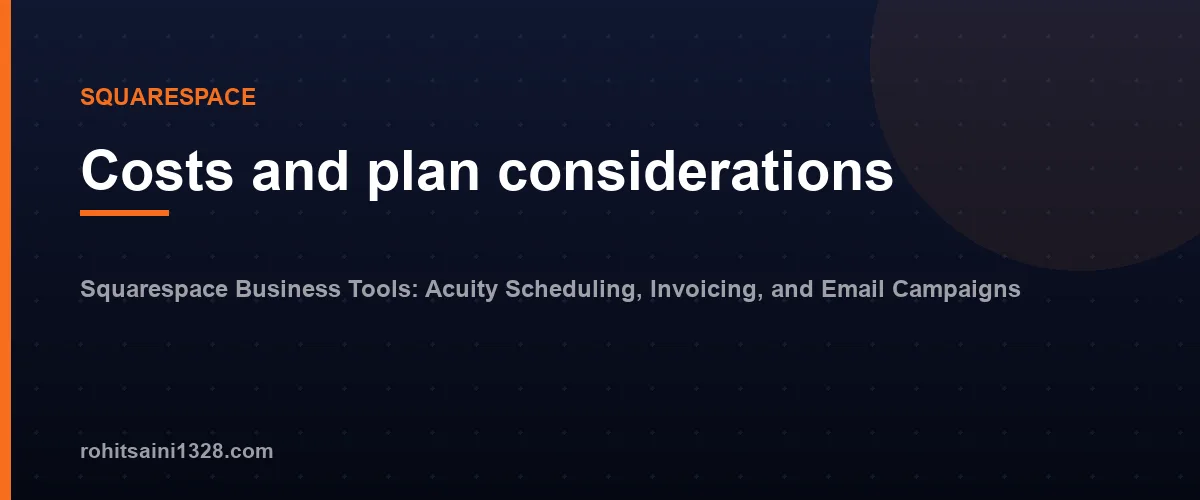 SQUARESPACE

Costs and plan considerations

Squarespace Business Tools: Acuity Scheduling, Invoicing, and Email Campaigns

rohitsaini1328.com